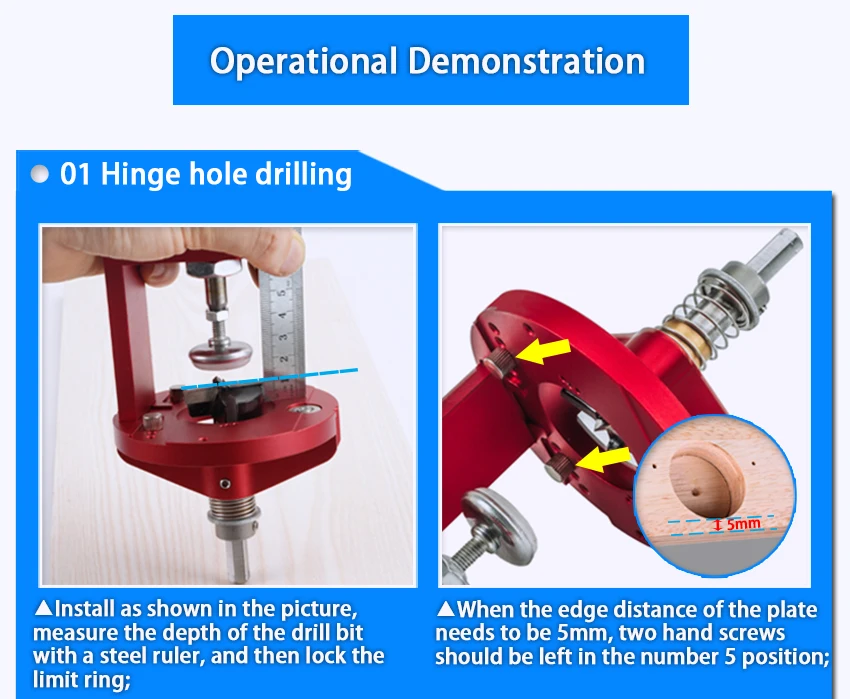 Operational Demonstration

01 Hinge hole drilling

5
4
3
2

5mm

▲Install as shown in the picture, measure the depth of the drill bit with a steel ruler, and then lock the limit ring;

▲When the edge distance of the plate needs to be 5mm, two hand screws should be left in the number 5 position;